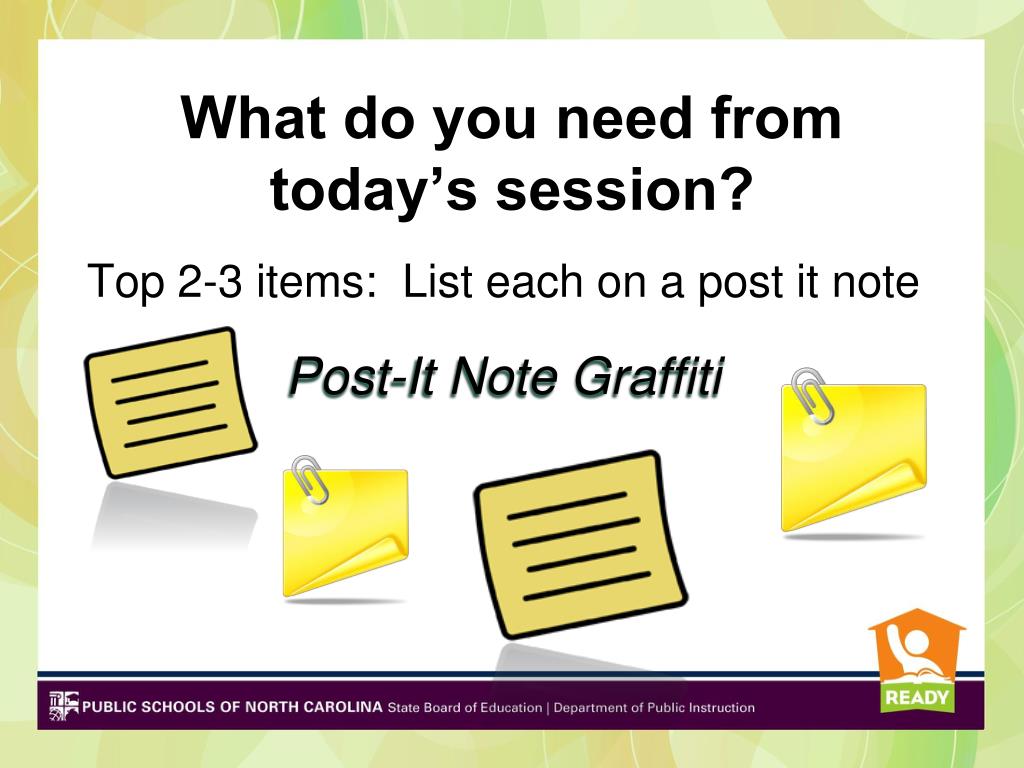 What do you need from today's session?

Top 2-3 items: List each on a post it note

Post-It Note Graffiti

READY

PUBLIC SCHOOLS OF NORTH CAROLINA State Board of Education | Department of Public Instruction